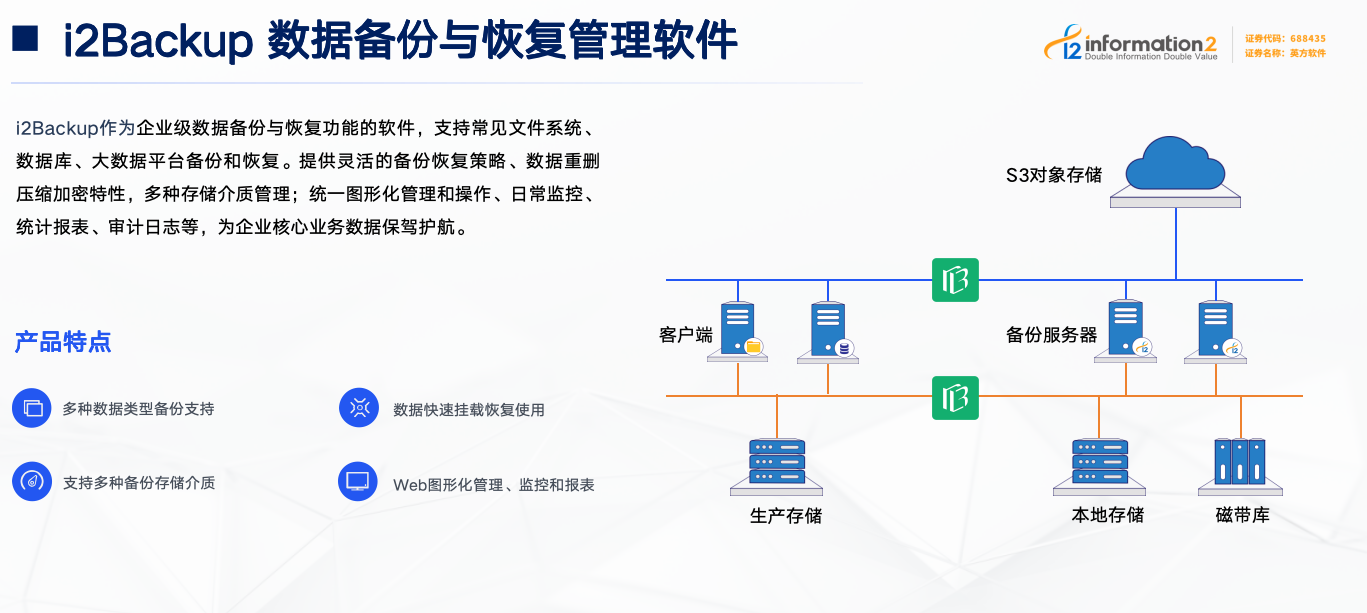 i2Backup 数据备份与恢复管理软件

i2 information2
Double Information Double Value

证券代码：688435
证券名称：英方软件

i2Backup作为企业级数据备份与恢复功能的软件，支持常见文件系统、数据库、大数据平台备份和恢复。提供灵活的备份恢复策略、数据重删压缩加密特性，多种存储介质管理；统一图形化管理和操作、日常监控、统计报表、审计日志等，为企业核心业务数据保驾护航。

产品特点

多种数据类型备份支持

数据快速挂载恢复使用

支持多种备份存储介质

Web图形化管理、监控和报表

S3对象存储

客户端

备份服务器

生产存储

本地存储

磁带库